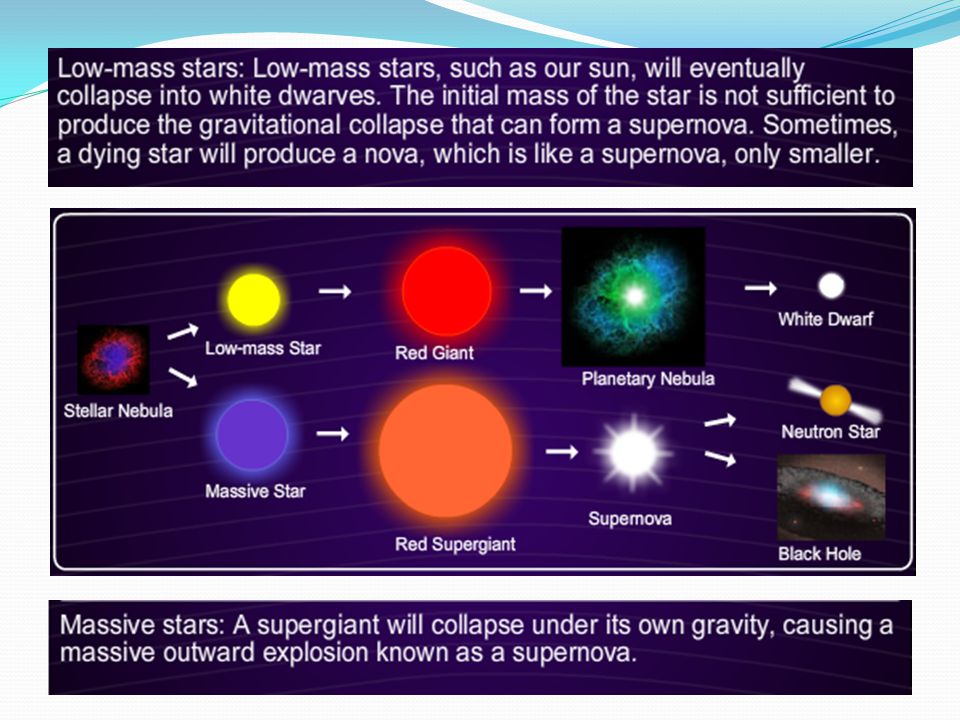 Low-mass stars: Low-mass stars, such as our sun, will eventually collapse into white dwarves. The initial mass of the star is not sufficient to produce the gravitational collapse that can form a supernova. Sometimes, a dying star will produce a nova, which is like a supernova, only smaller.

Stellar Nebula

Low-mass Star

Red Giant

Planetary Nebula

White Dwarf

Massive Star

Red Supergiant

Supernova

Neutron Star

Black Hole

Massive stars: A supergiant will collapse under its own gravity, causing a massive outward explosion known as a supernova.